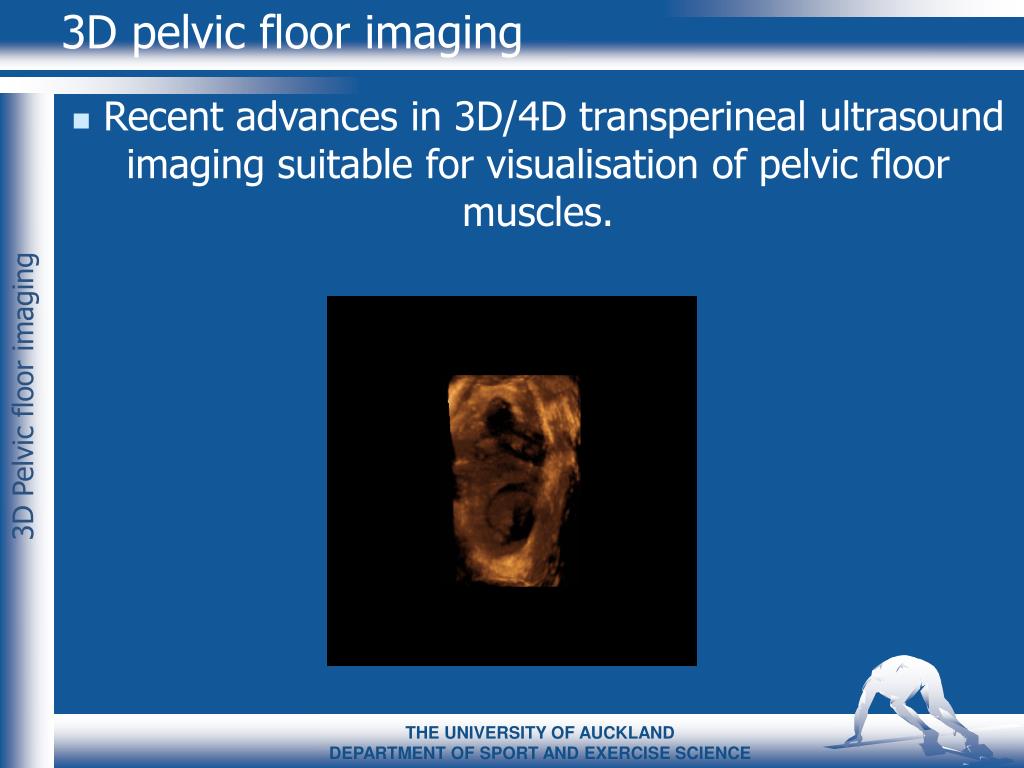 3D pelvic floor imaging

3D Pelvic floor imaging

Recent advances in 3D/4D transperineal ultrasound imaging suitable for visualisation of pelvic floor muscles.

THE UNIVERSITY OF AUCKLAND
DEPARTMENT OF SPORT AND EXERCISE SCIENCE